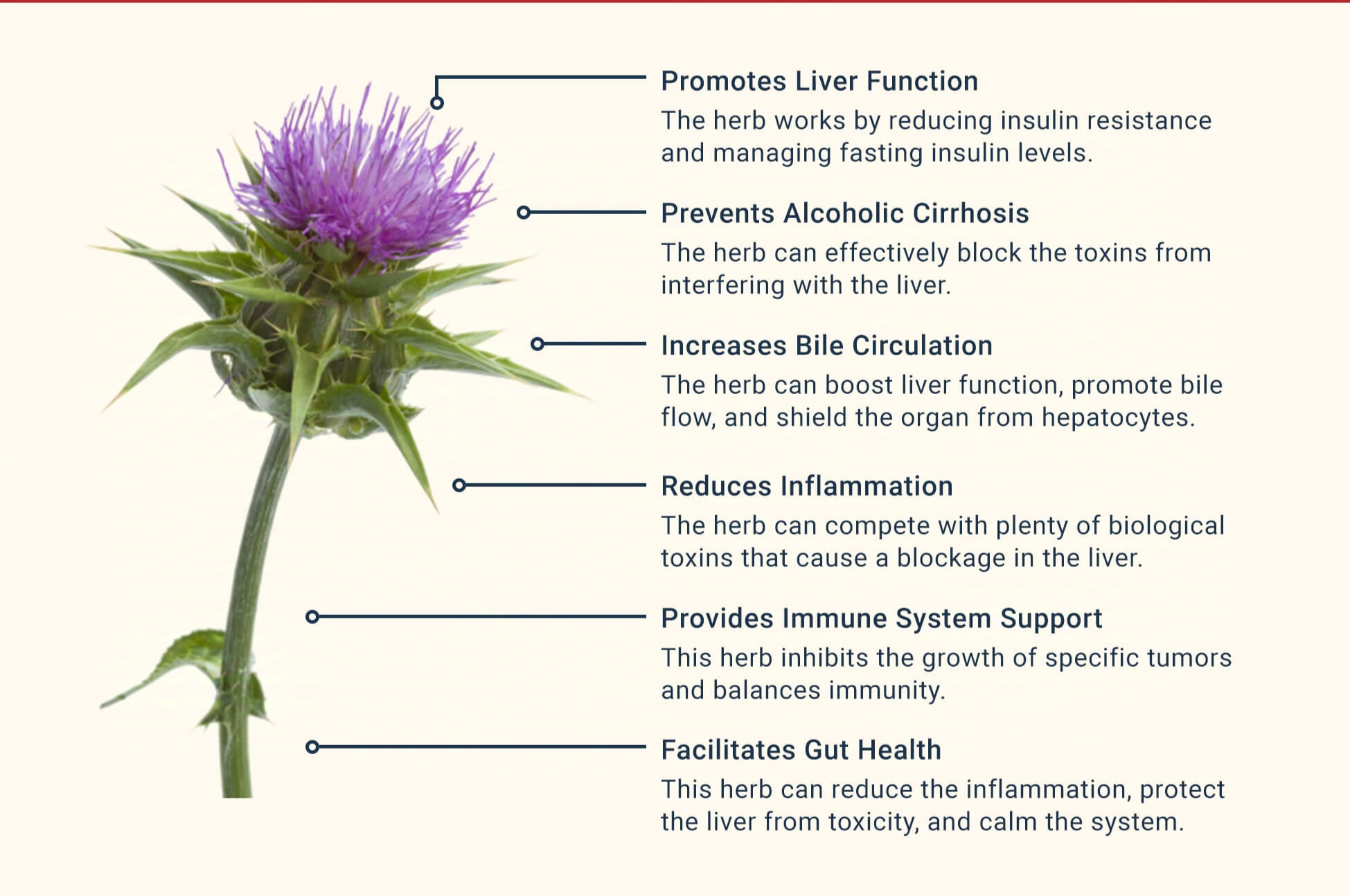 Promotes Liver Function

The herb works by reducing insulin resistance and managing fasting insulin levels.

Prevents Alcoholic Cirrhosis

The herb can effectively block the toxins from interfering with the liver.

Increases Bile Circulation

The herb can boost liver function, promote bile flow, and shield the organ from hepatocytes.

Reduces Inflammation

The herb can compete with plenty of biological toxins that cause a blockage in the liver.

Provides Immune System Support

This herb inhibits the growth of specific tumors and balances immunity.

Facilitates Gut Health

This herb can reduce the inflammation, protect the liver from toxicity, and calm the system.